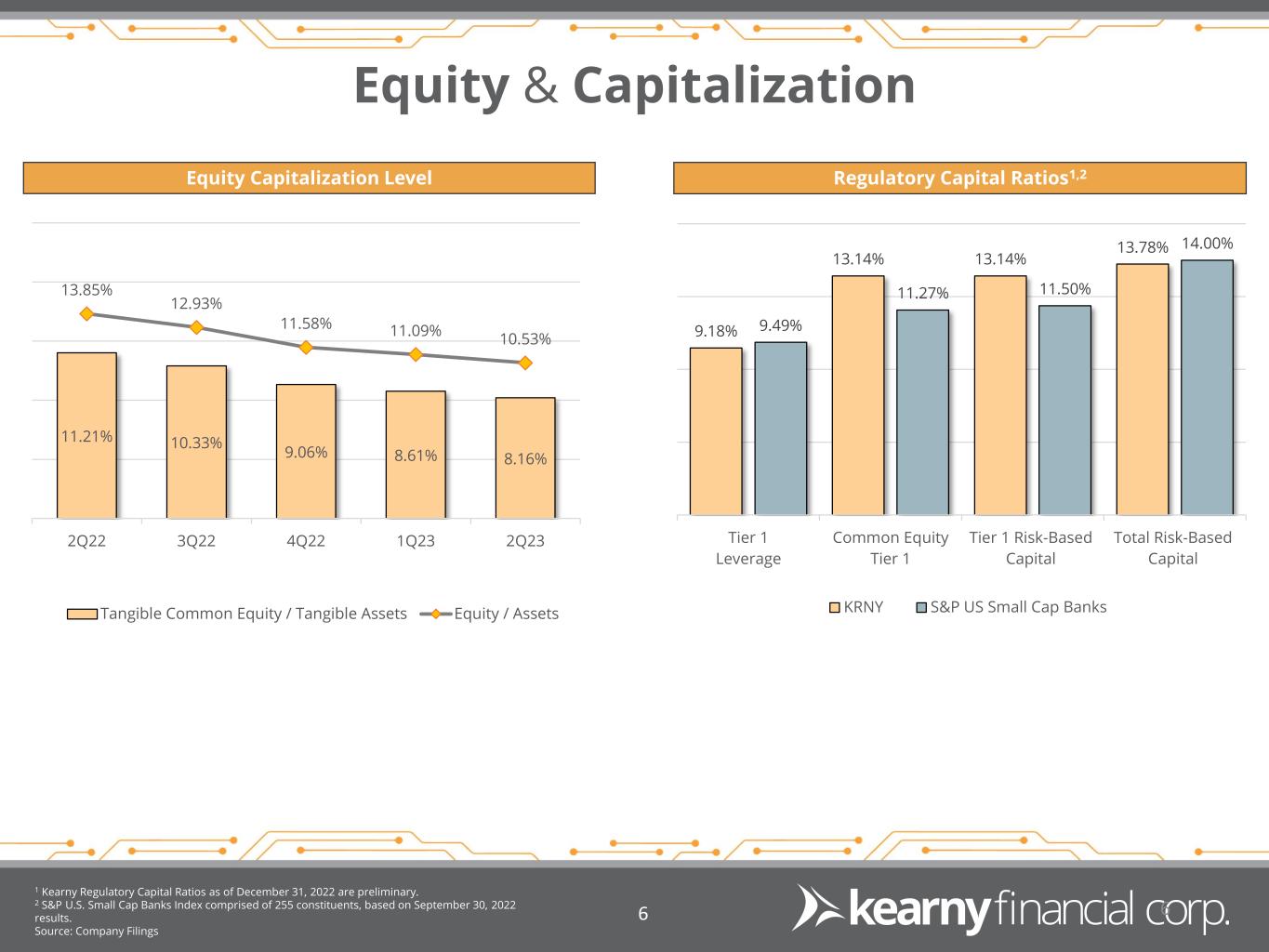 Equity & Capitalization

Equity Capitalization Level

13.85%
12.93%
11.58%
11.09%
10.53%

11.21%
10.33%
9.06%
8.61%
8.16%

2Q22 3Q22 4Q22 1Q23 2Q23

Tangible Common Equity / Tangible Assets
Equity / Assets

Regulatory Capital Ratios$^{1,2}$

9.18% 9.49%
13.14% 11.27%
13.14% 11.50%
13.78% 14.00%

Tier 1 Leverage
Common Equity Tier 1
Tier 1 Risk-Based Capital
Total Risk-Based Capital

KRNY
S&P US Small Cap Banks

$^1$ Kearny Regulatory Capital Ratios as of December 31, 2022 are preliminary.
$^2$ S&P U.S. Small Cap Banks Index comprised of 255 constituents, based on September 30, 2022 results.
Source: Company Filings

6

kearny financial corp.